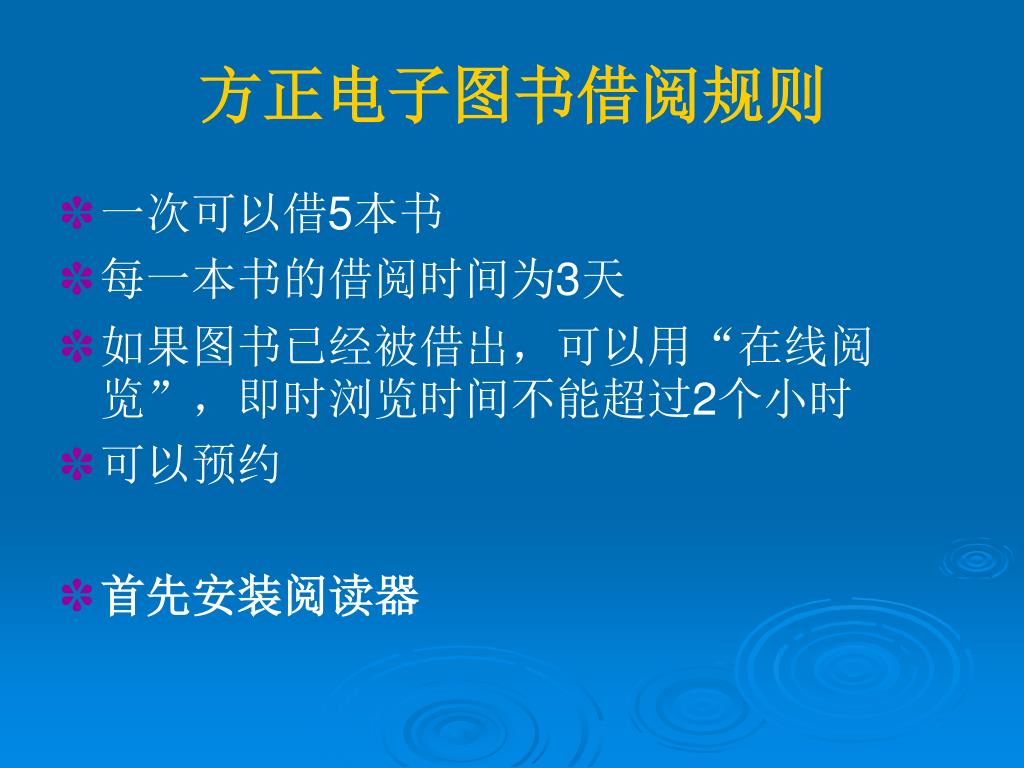 方正电子图书借阅规则

一次可以借5本书

每一本书的借阅时间为3天

如果图书已经被借出，可以用“在线阅览”，即时浏览时间不能超过2个小时

可以预约

首先安装阅读器